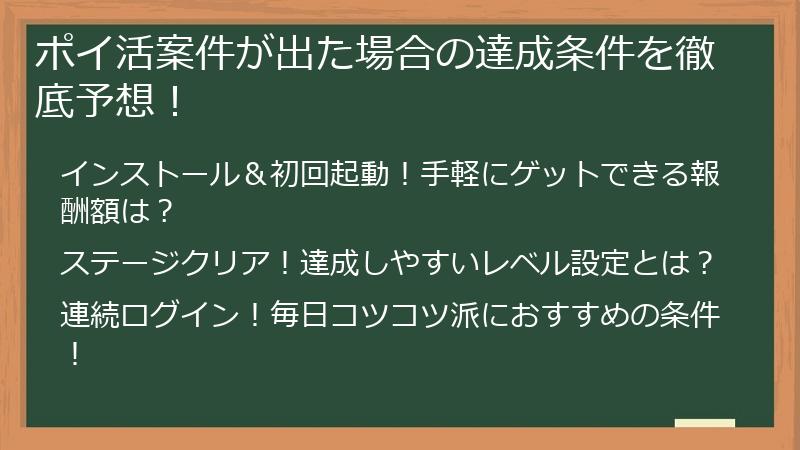 ポイ活案件が出た場合の達成条件を徹底予想！

インストール＆初回起動！手軽にゲットできる報酬額は？

ステージクリア！達成しやすいレベル設定とは？

連続ログイン！毎日コツコツ派におすすめの条件！